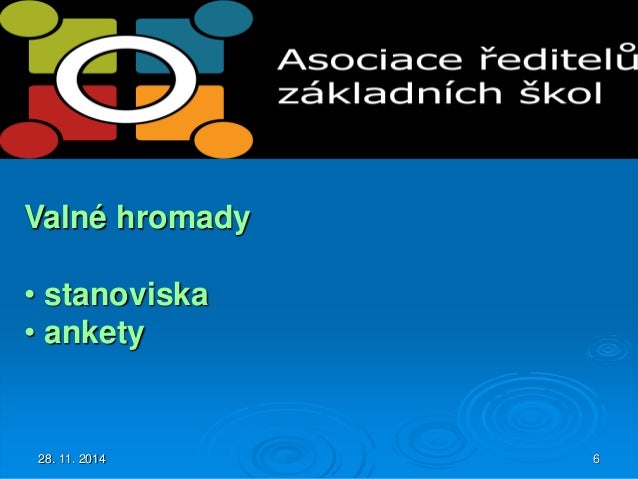 Asociace ředitelů základních škol

Valné hromady

• stanoviska
• ankety

28. 11. 2014

6